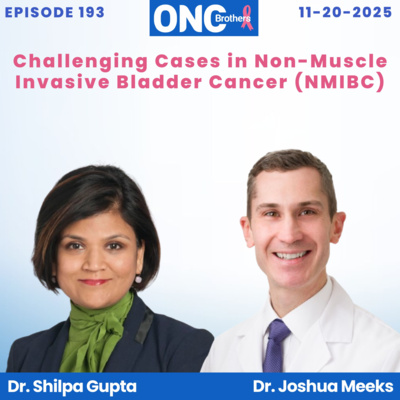 EPISODE 193

ONC Brothers

11-20-2025

Challenging Cases in Non-Muscle Invasive Bladder Cancer (NMIBC)

Dr. Shilpa Gupta

Dr. Joshua Meeks